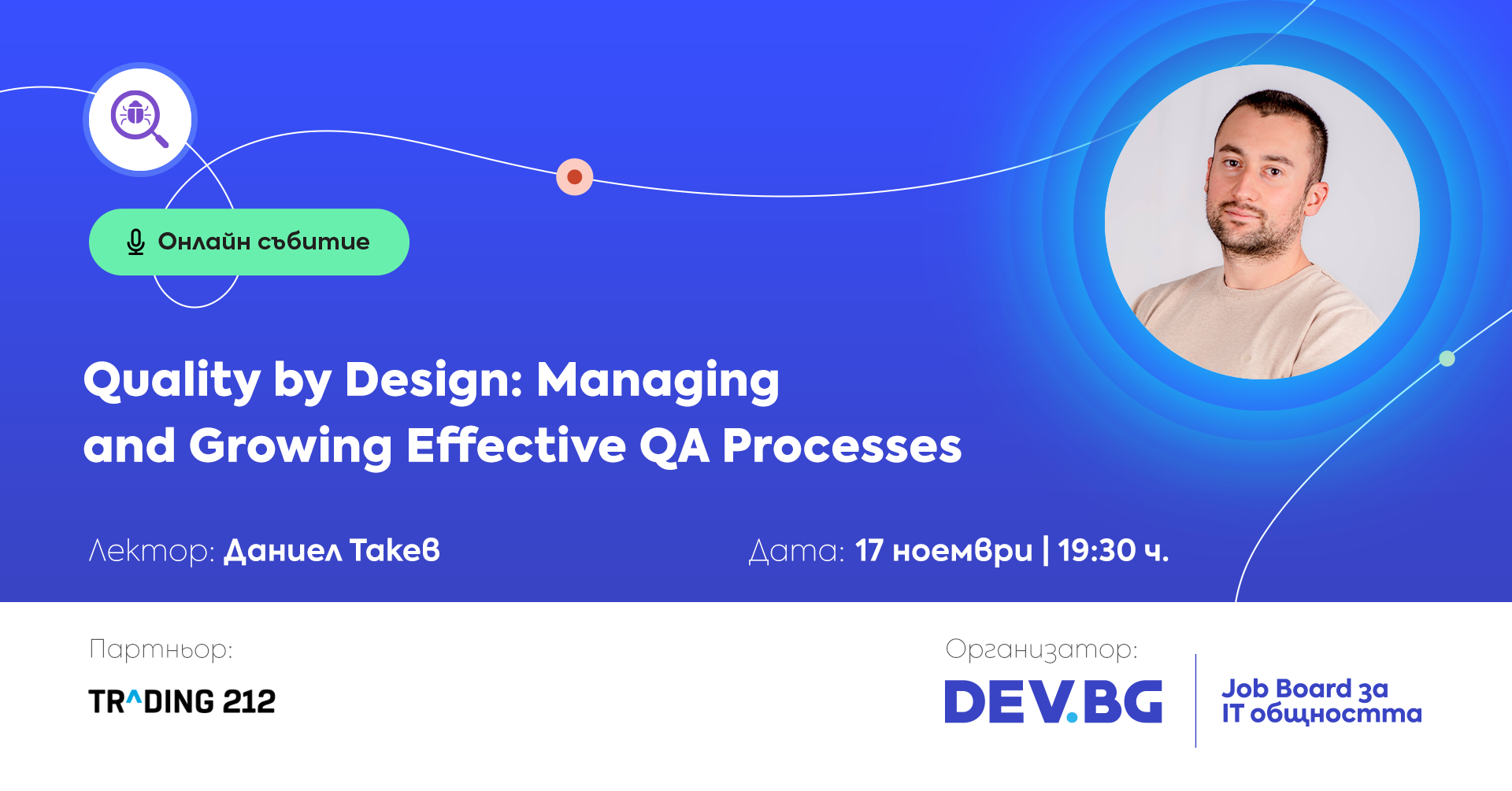 Онлайн събитие

Quality by Design: Managing and Growing Effective QA Processes

Лектор: Даниел Такев

Дата: 17 ноември | 19:30 ч.

Партньор:

TR^DING 212

Организатор:

DEV.BG

Job Board за IT общността